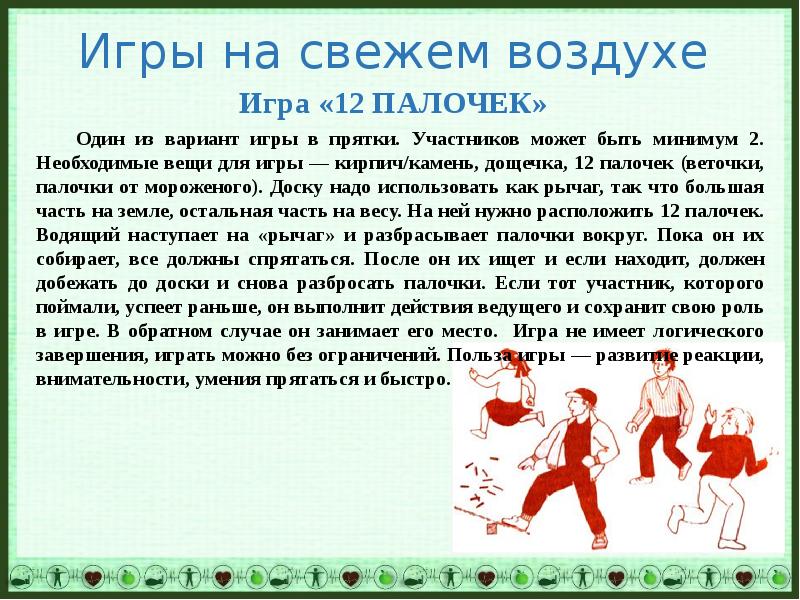 Игры на свежем воздухе

Игра «12 ПАЛОЧЕК»

Один из вариант игры в прятки. Участников может быть минимум 2. Необходимые вещи для игры — кирпич/камень, дощечка, 12 палочек (веточки, палочки от мороженого). Доску надо использовать как рычаг, так что большая часть на земле, остальная часть на весу. На ней нужно расположить 12 палочек. Водящий наступает на «рычаг» и разбрасывает палочки вокруг. Пока он их собирает, все должны спрятаться. После он их ищет и если находит, должен добежать до доски и снова разбросать палочки. Если тот участник, которого поймали, успеет раньше, он выполнит действия ведущего и сохранит свою роль в игре. В обратном случае он занимает его место. Игра не имеет логического завершения, играть можно без ограничений. Польза игры — развитие реакции, внимательности, умения прятаться и быстро.